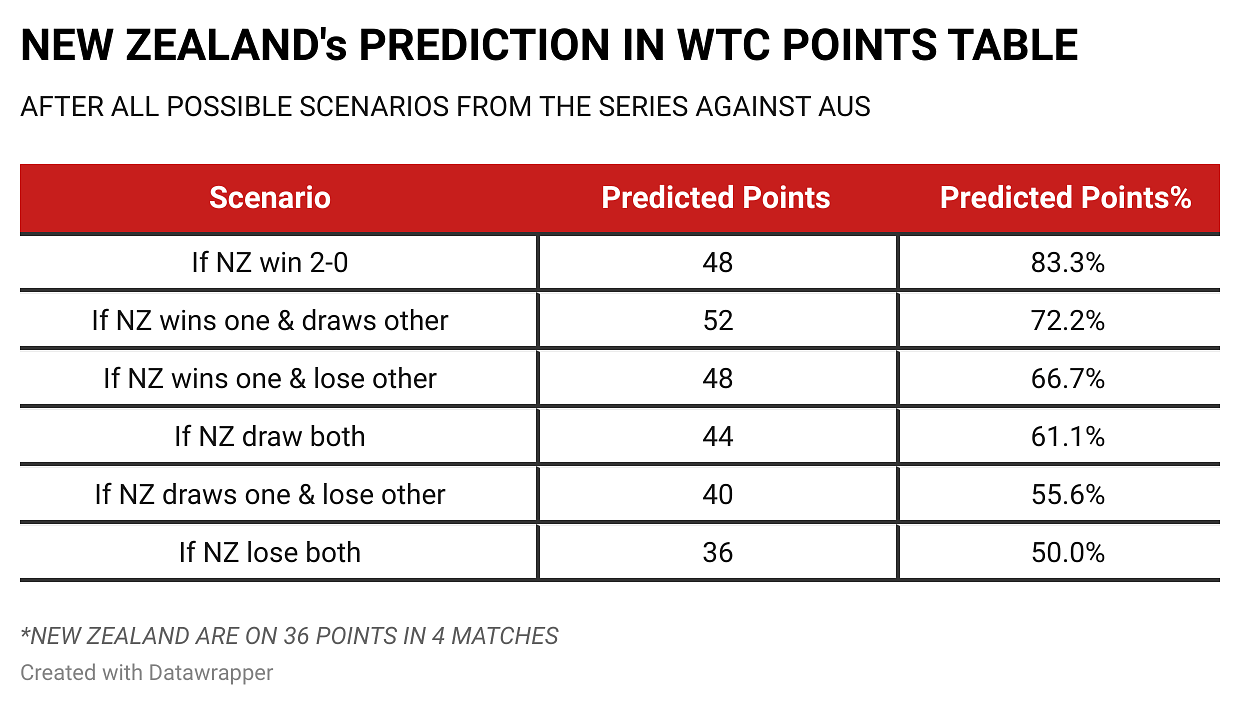 NEW ZEALAND's PREDICTION IN WTC POINTS TABLE

AFTER ALL POSSIBLE SCENARIOS FROM THE SERIES AGAINST AUS

| Scenario | Predicted Points | Predicted Points% |
|---|---|---|
| If NZ win 2-0 | 48 | 83.3% |
| If NZ wins one & draws other | 52 | 72.2% |
| If NZ wins one & lose other | 48 | 66.7% |
| If NZ draw both | 44 | 61.1% |
| If NZ draws one & lose other | 40 | 55.6% |
| If NZ lose both | 36 | 50.0% |

*NEW ZEALAND ARE ON 36 POINTS IN 4 MATCHES

Created with Datawrapper